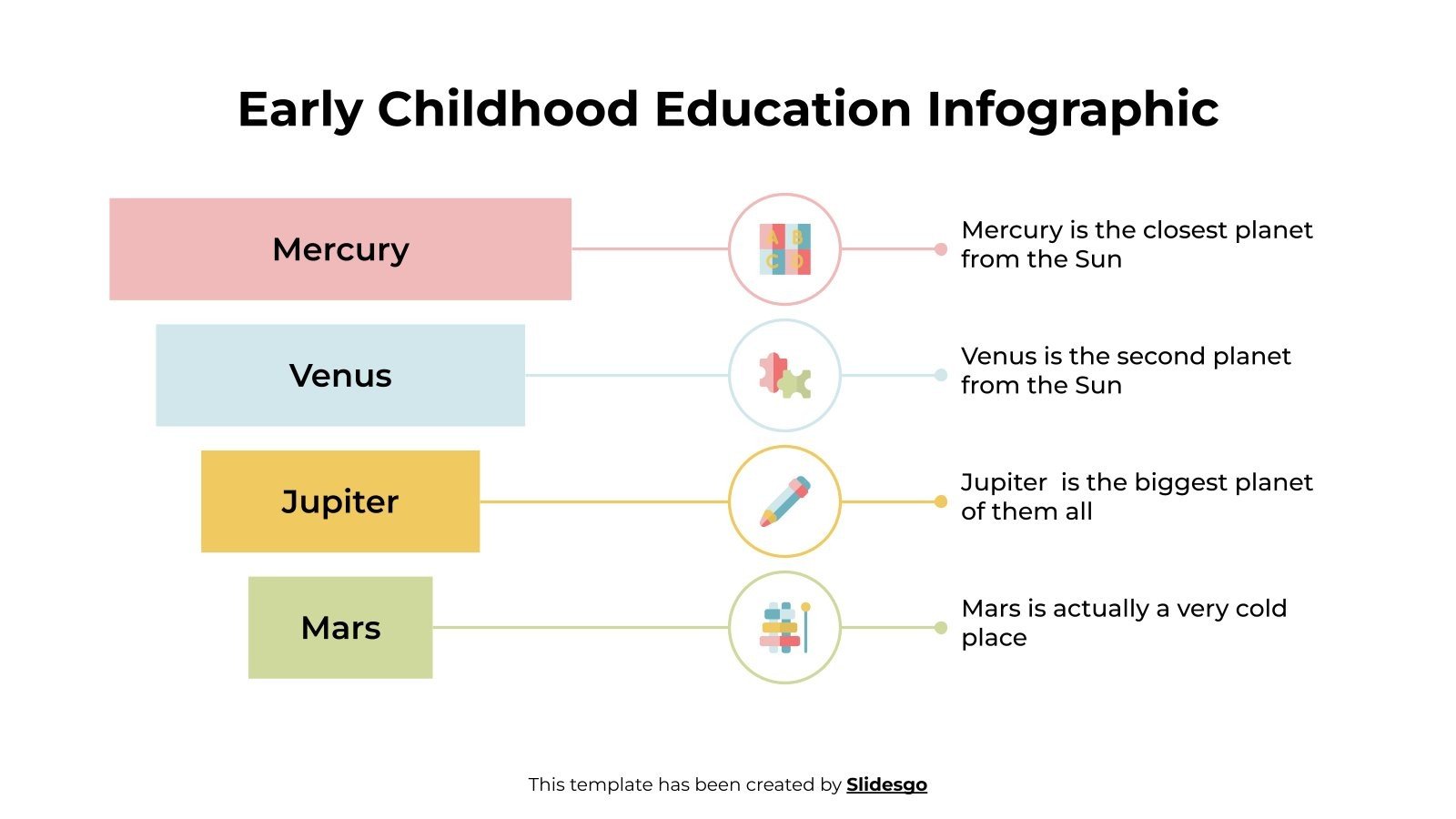 Early Childhood Education Infographic

Mercury

A B
C D

Mercury is the closest planet from the Sun

Venus

Venus is the second planet from the Sun

Jupiter

Jupiter  is the biggest planet of them all

Mars

Mars is actually a very cold place

This template has been created by Slidesgo